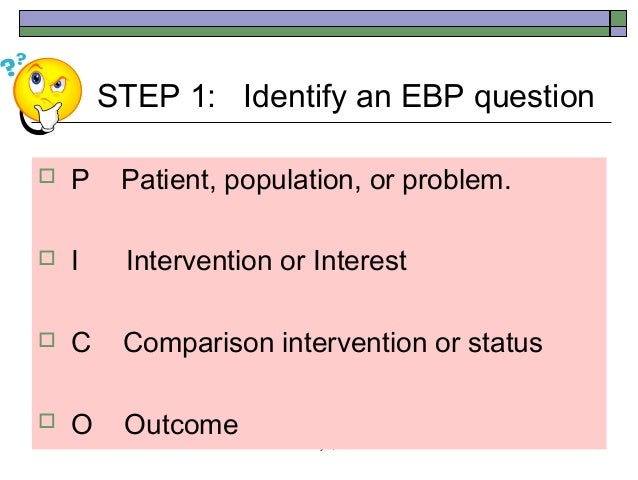 STEP 1: Identify an EBP question

P Patient, population, or problem.

I Intervention or Interest

C Comparison intervention or status

O Outcome